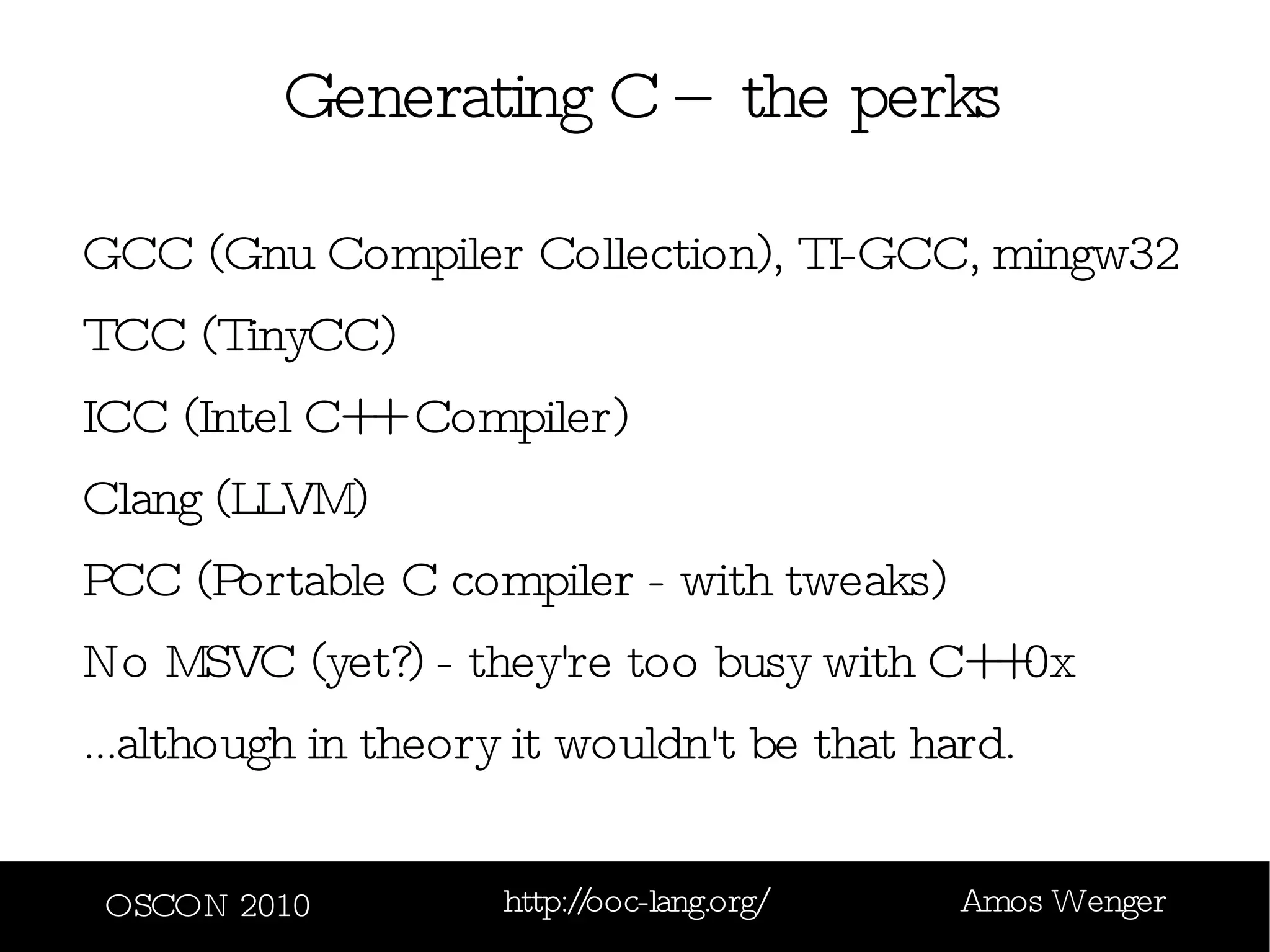 Generating C – the perks

GCC (Gnu Compiler Collection), TI-GCC, mingw32

TCC (TinyCC)

ICC (Intel C++ Compiler)

Clang (LLVM)

PCC (Portable C compiler - with tweaks)

No MSVC (yet?) - they're too busy with C++0x

...although in theory it wouldn't be that hard.

OSCON 2010 http://ooc-lang.org/ Amos Wenger